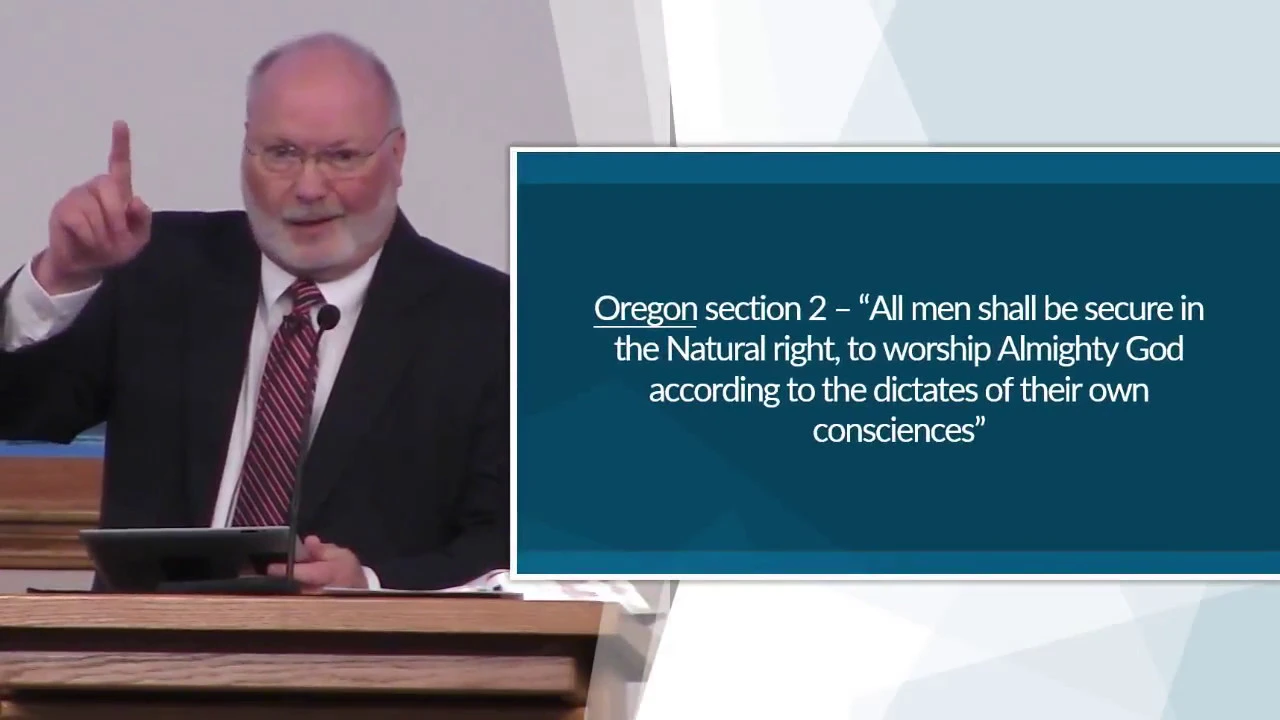 Oregon section 2 – “All men shall be secure in the Natural right, to worship Almighty God according to the dictates of their own consciences”